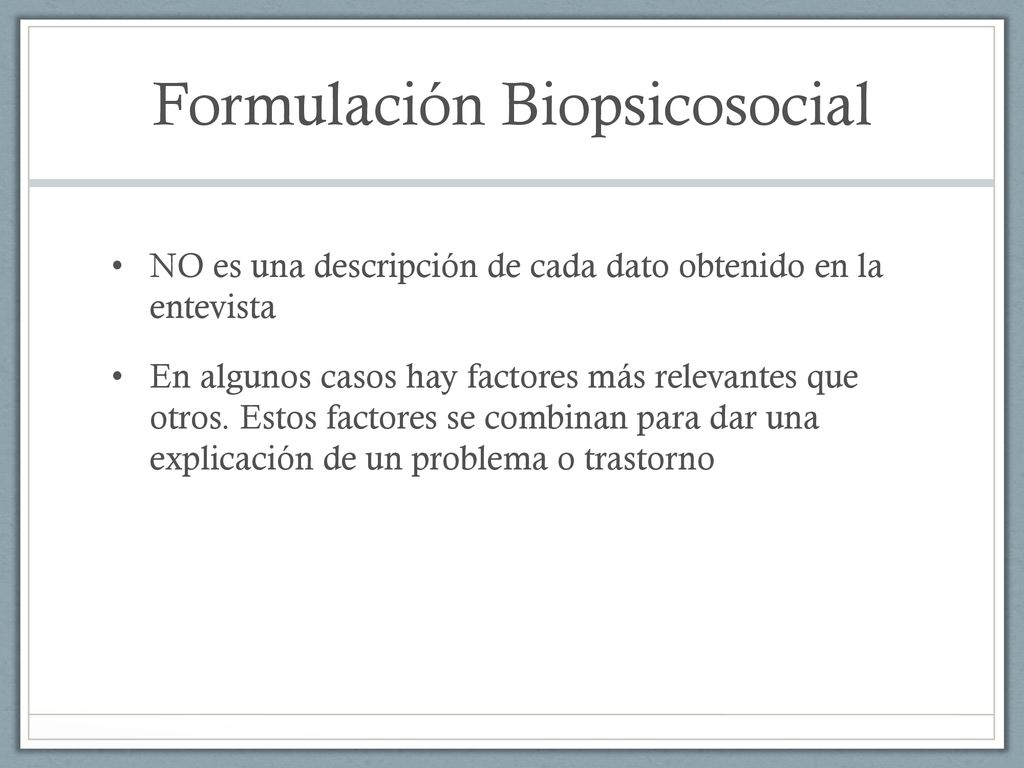 Formulación Biopsicosocial

• NO es una descripción de cada dato obtenido en la entevista

• En algunos casos hay factores más relevantes que otros. Estos factores se combinan para dar una explicación de un problema o trastorno